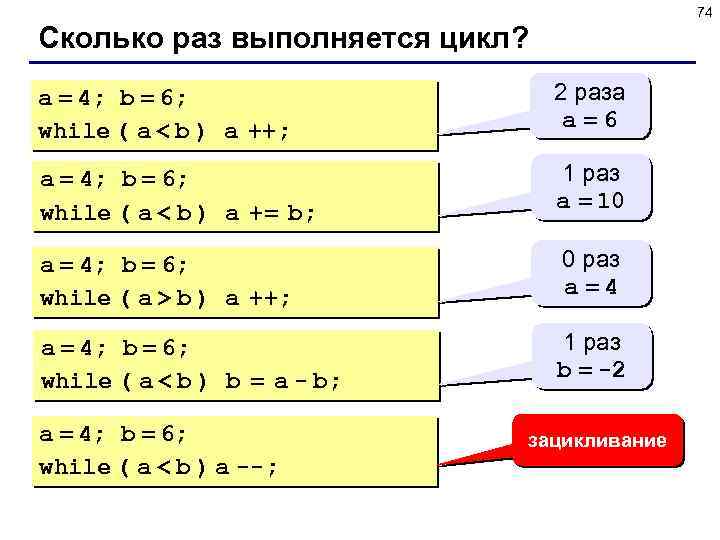 74

Сколько раз выполняется цикл?

a = 4; b = 6;
while ( a < b ) a ++;

2 раза
a = 6

a = 4; b = 6;
while ( a < b ) a += b;

1 раз
a = 10

a = 4; b = 6;
while ( a > b ) a ++;

0 раз
a = 4

a = 4; b = 6;
while ( a < b ) b = a - b;

1 раз
b = -2

a = 4; b = 6;
while ( a < b ) a --;

зацикливание